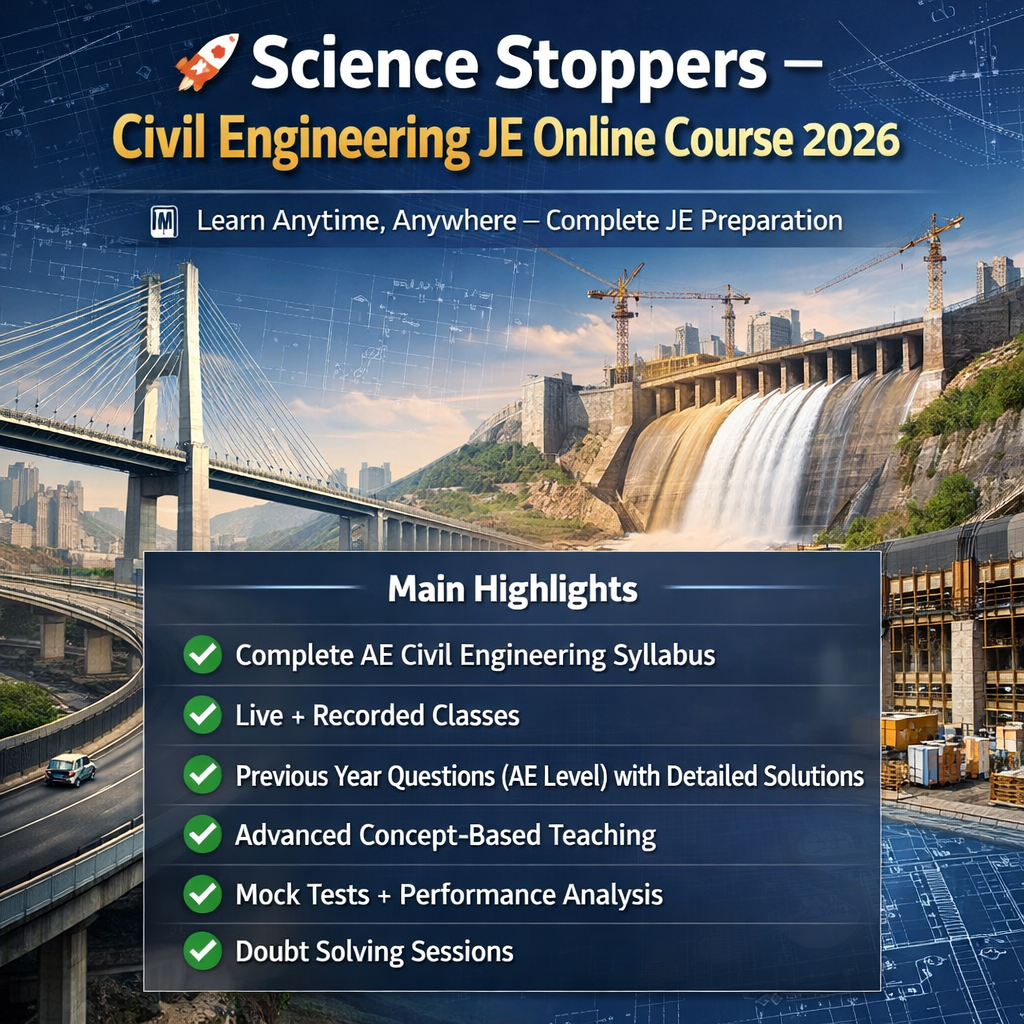 Science Stoppers –
Civil Engineering JE Online Course 2026

Learn Anytime, Anywhere – Complete JE Preparation

Main Highlights

Complete AE Civil Engineering Syllabus

Live + Recorded Classes

Previous Year Questions (AE Level) with Detailed Solutions

Advanced Concept-Based Teaching

Mock Tests + Performance Analysis

Doubt Solving Sessions